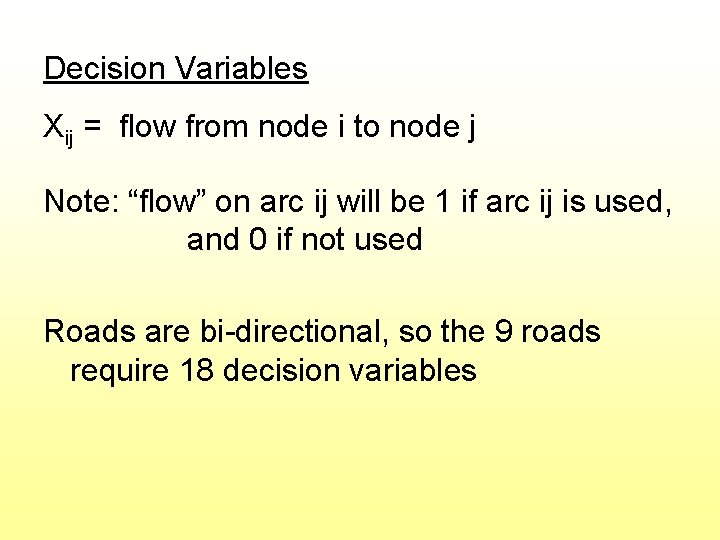 Decision Variables

$X_{ij}$ = flow from node i to node j

Note: “flow” on arc ij will be 1 if arc ij is used, and 0 if not used

Roads are bi-directional, so the 9 roads require 18 decision variables